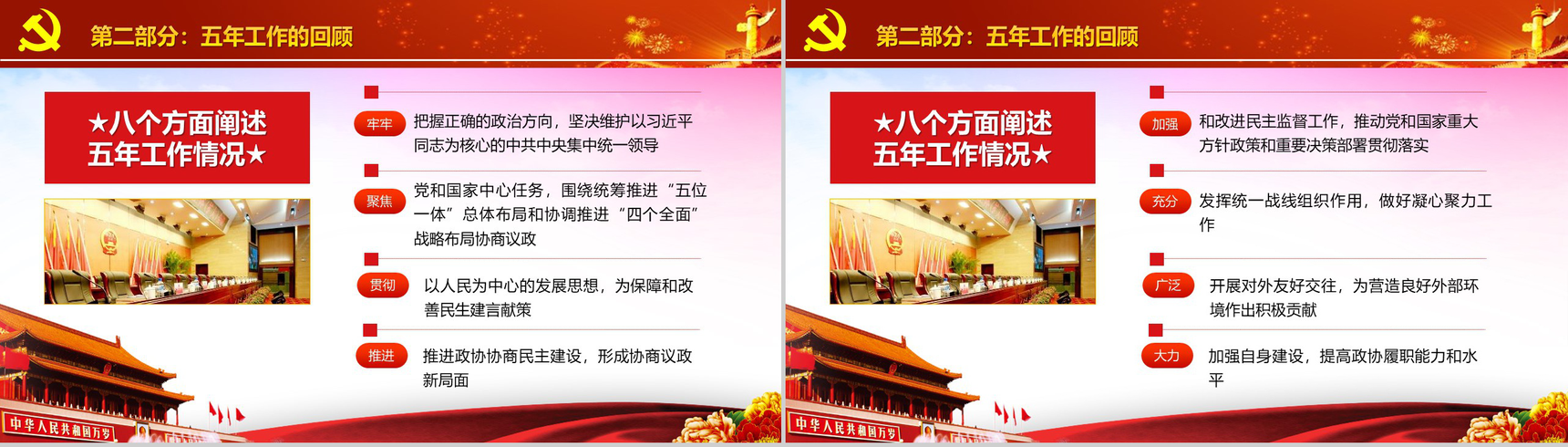 第二部分：五年工作的回顾

★八个方面阐述五年工作情况★

牢牢 把握正确的政治方向，坚决维护以习近平同志为核心的中共中央集中统一领导

聚焦 党和国家中心任务，围绕统筹推进“五位一体”总体布局和协调推进“四个全面”战略布局协商议政

贯彻 以人民为中心的发展思想，为保障和改善民生建言献策

推进 推进政协协商民主建设，形成协商议政新局面

中华人民共和国万岁

第二部分：五年工作的回顾

★八个方面阐述五年工作情况★

加强 和改进民主监督工作，推动党和国家重大方针政策和重要决策部署贯彻落实

充分 发挥统一战线组织作用，做好凝心聚力工作

广泛 开展对外友好交往，为营造良好外部环境作出积极贡献

大力 加强自身建设，提高政协履职能力和水平

中华人民共和国万岁